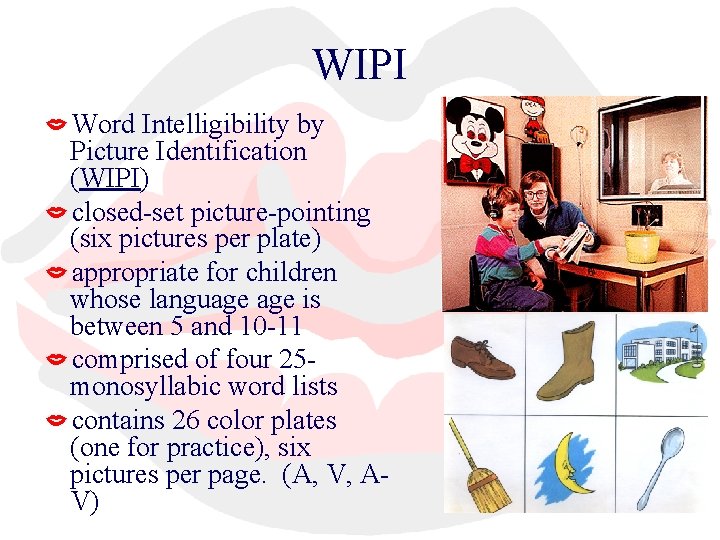 WIPI

Word Intelligibility by Picture Identification (WIPI)

closed-set picture-pointing (six pictures per plate)

appropriate for children whose language age is between 5 and 10-11

comprised of four 25-monosyllabic word lists

contains 26 color plates (one for practice), six pictures per page. (A, V, A-V)